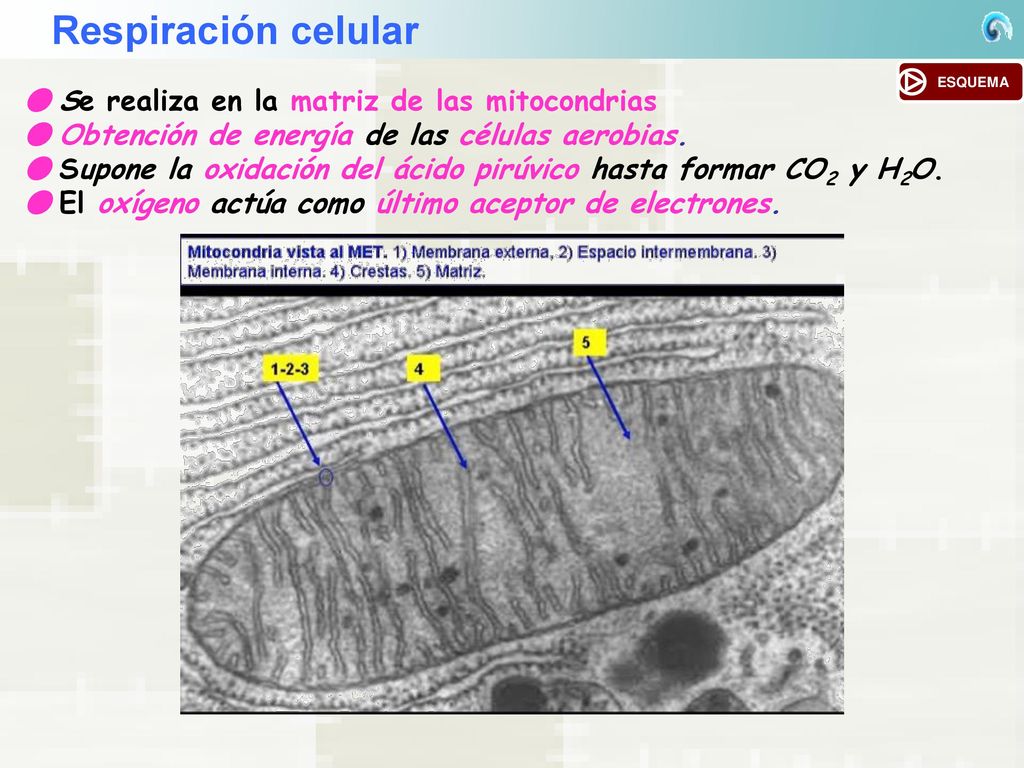 Respiración celular

ESQUEMA

Se realiza en la matriz de las mitocondrias
Obtención de energía de las células aerobias.
Supone la oxidación del ácido pirúvico hasta formar $CO_2$ y $H_2O$.
El oxígeno actúa como último aceptor de electrones.

Mitocondria vista al MET. 1) Membrana externa, 2) Espacio intermembrana. 3) Membrana interna. 4) Crestas. 5) Matriz.

1-2-3

4

5